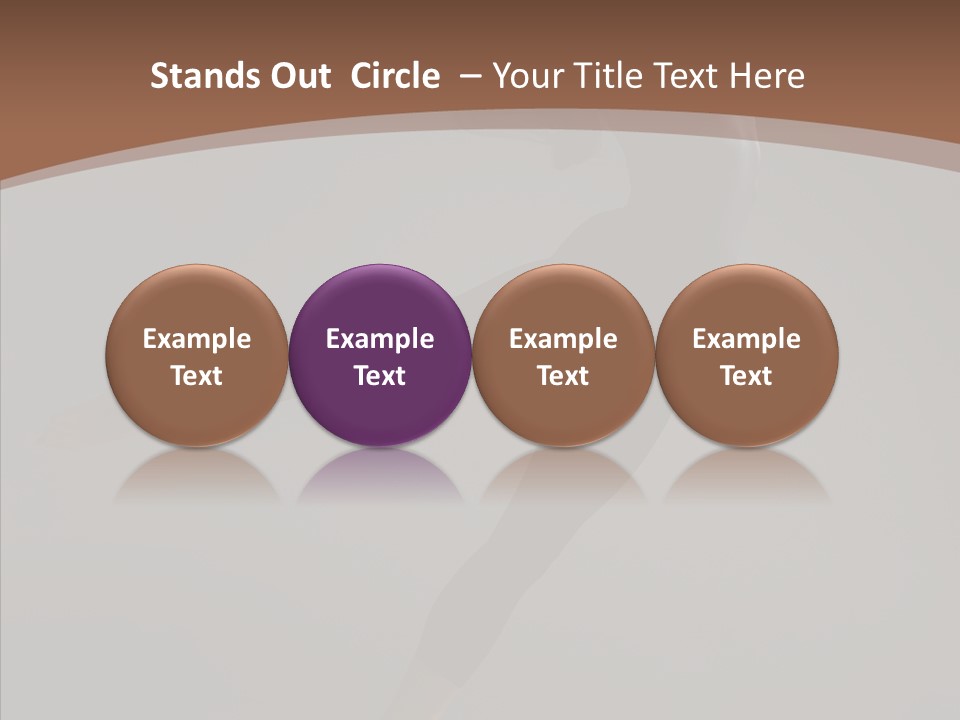 Stands Out Circle – Your Title Text Here

Example Text

Example Text

Example Text

Example Text